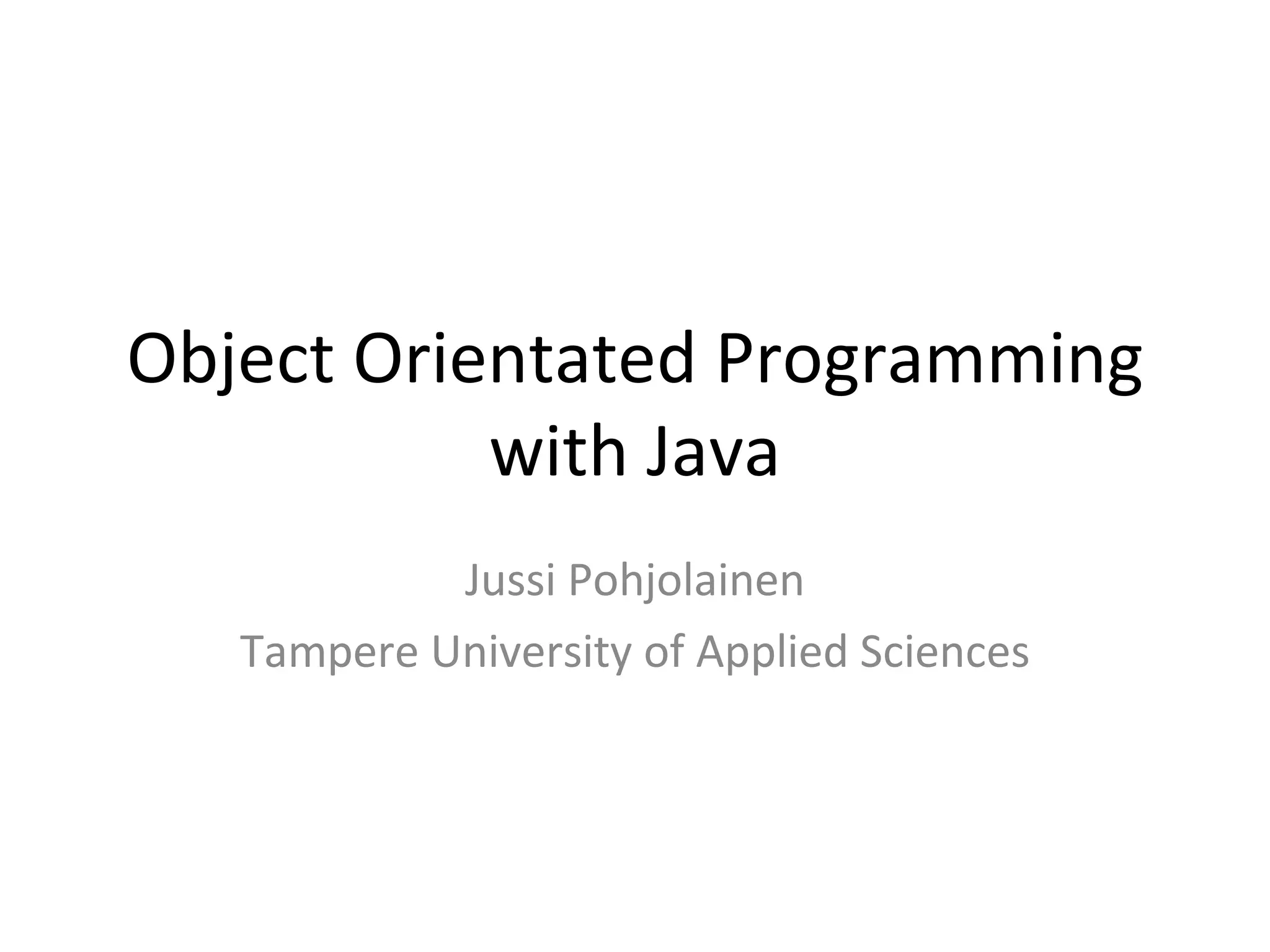 Object Orientated Programming with Java

Jussi Pohjolainen

Tampere University of Applied Sciences